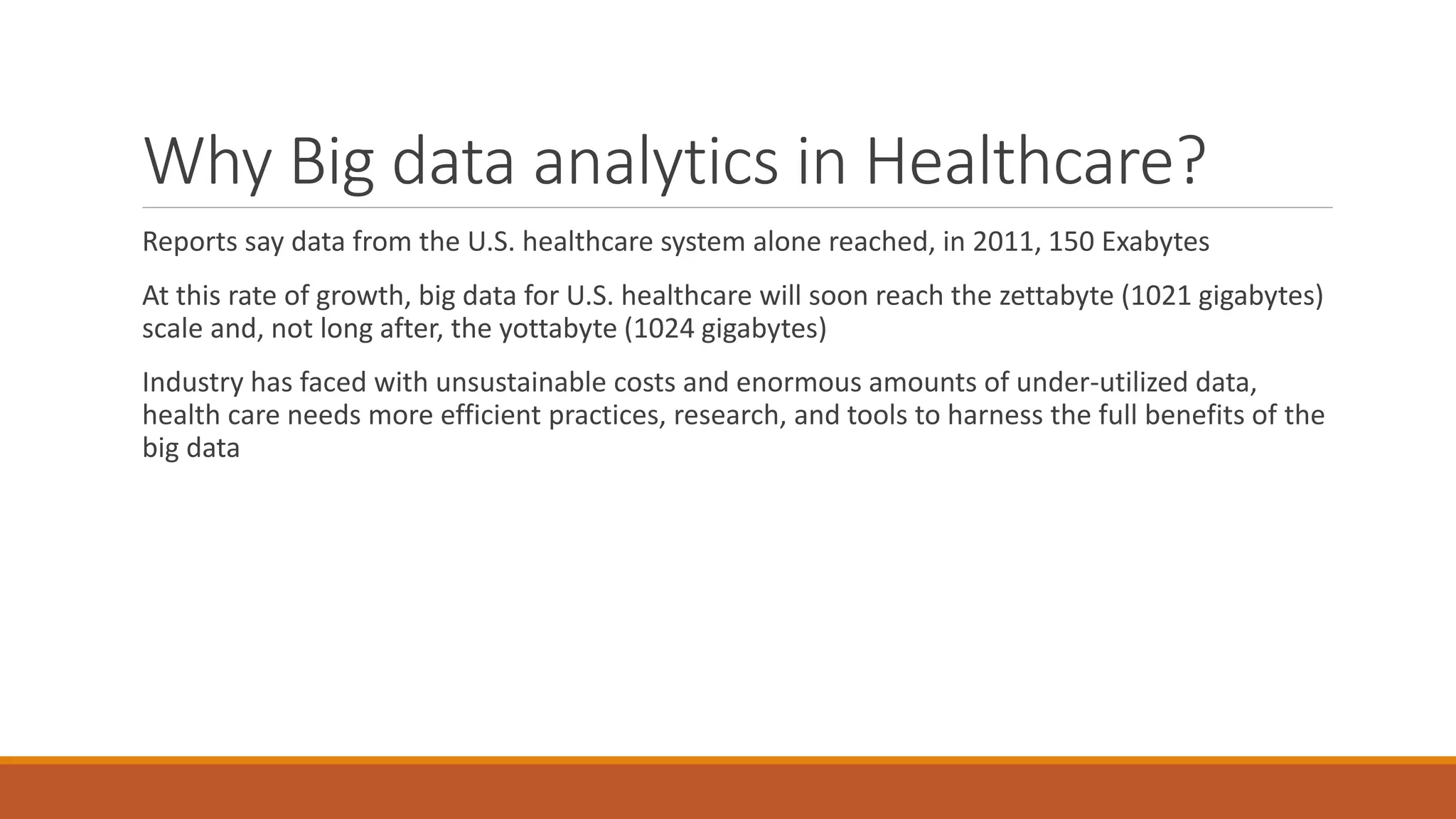 Why Big data analytics in Healthcare?

Reports say data from the U.S. healthcare system alone reached, in 2011, 150 Exabytes

At this rate of growth, big data for U.S. healthcare will soon reach the zettabyte (1021 gigabytes) scale and, not long after, the yottabyte (1024 gigabytes)

Industry has faced with unsustainable costs and enormous amounts of under-utilized data, health care needs more efficient practices, research, and tools to harness the full benefits of the big data